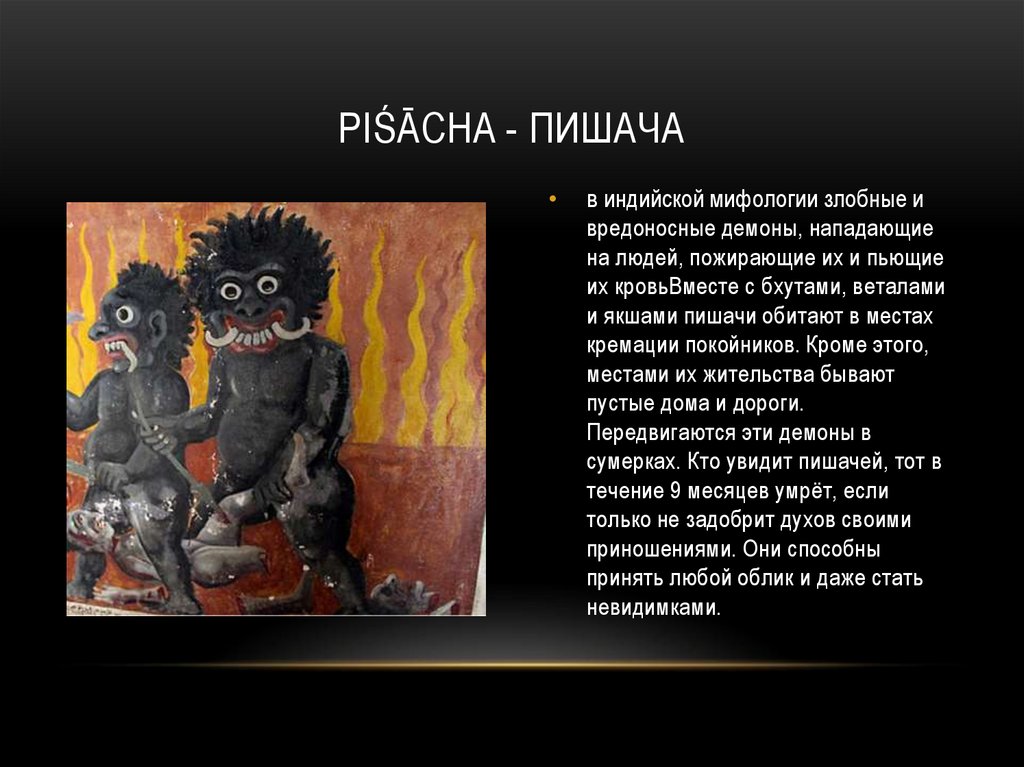 PIŚĀCHA - ПИШАЧА

• в индийской мифологии злобные и вредоносные демоны, нападающие на людей, пожирающие их и пьющие их кровьВместе с бхутами, веталами и якшами пишачи обитают в местах кремации покойников. Кроме этого, местами их жительства бывают пустые дома и дороги. Передвигаются эти демоны в сумерках. Кто увидит пишачей, тот в течение 9 месяцев умрёт, если только не задобрит духов своими приношениями. Они способны принять любой облик и даже стать невидимками.